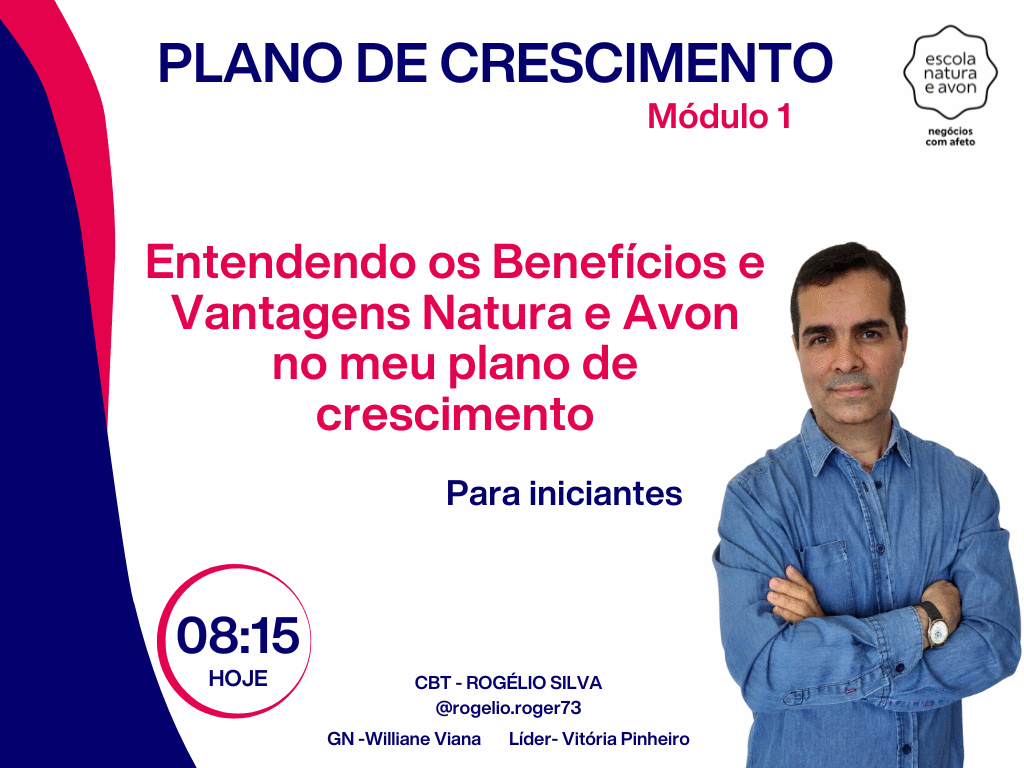 PLANO DE CRESCIMENTO
Módulo 1

escola natura e avon
negócios com afeto

Entendendo os Benefícios e Vantagens Natura e Avon no meu plano de crescimento

Para iniciantes

08:15
HOJE

CBT - ROGÉLIO SILVA
@rogelio.roger73
GN -Williane Viana Líder- Vitória Pinheiro